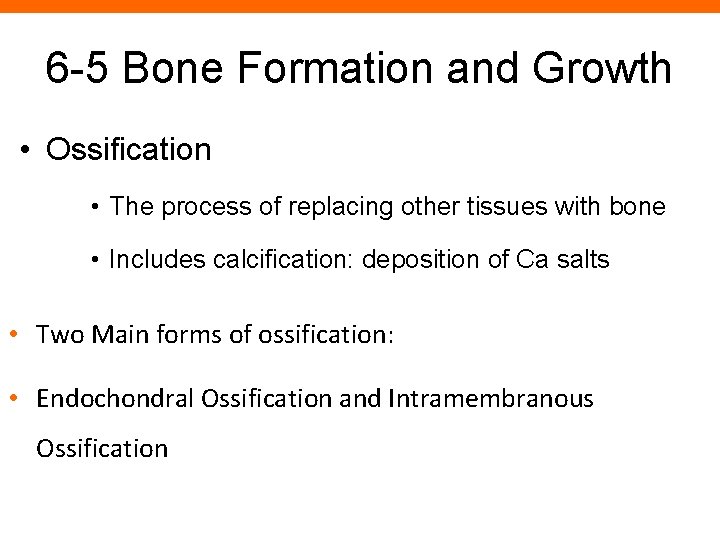 6-5 Bone Formation and Growth

• Ossification

• The process of replacing other tissues with bone

• Includes calcification: deposition of Ca salts

• Two Main forms of ossification:

• Endochondral Ossification and Intramembranous Ossification